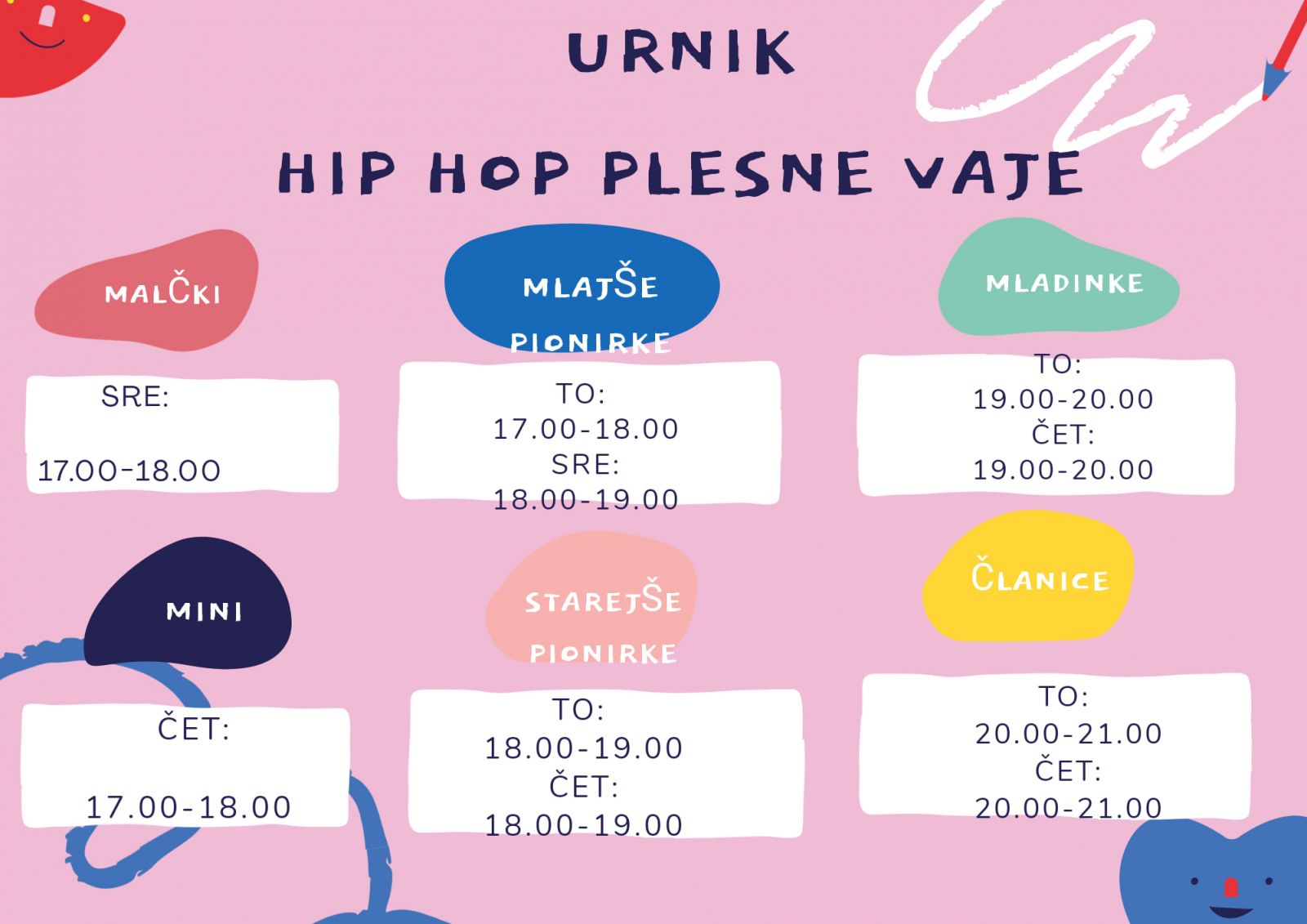 URNIK

HIP HOP PLESNE VAJE

MALČKI

SRE:

17.00-18.00

MLAJŠE PIONIRKE

TO:
17.00-18.00
SRE:
18.00-19.00

MLADINKE

TO:
19.00-20.00
ČET:
19.00-20.00

MINI

ČET:

17.00-18.00

STAREJŠE PIONIRKE

TO:
18.00-19.00
ČET:
18.00-19.00

ČLANICE

TO:
20.00-21.00
ČET:
20.00-21.00